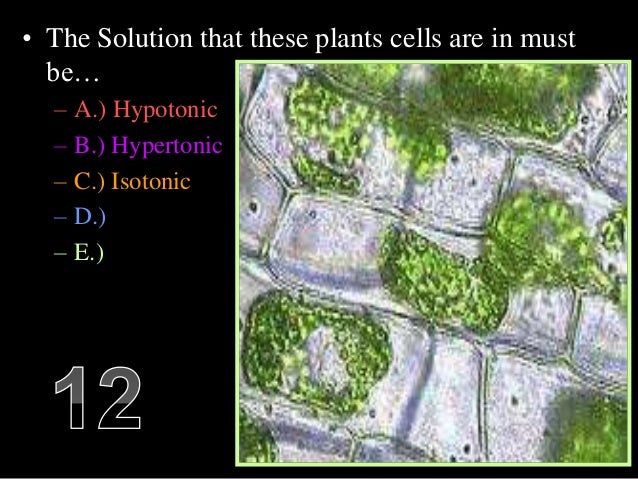 • The Solution that these plants cells are in must be…

– A.) Hypotonic
– B.) Hypertonic
– C.) Isotonic
– D.)
– E.)

12